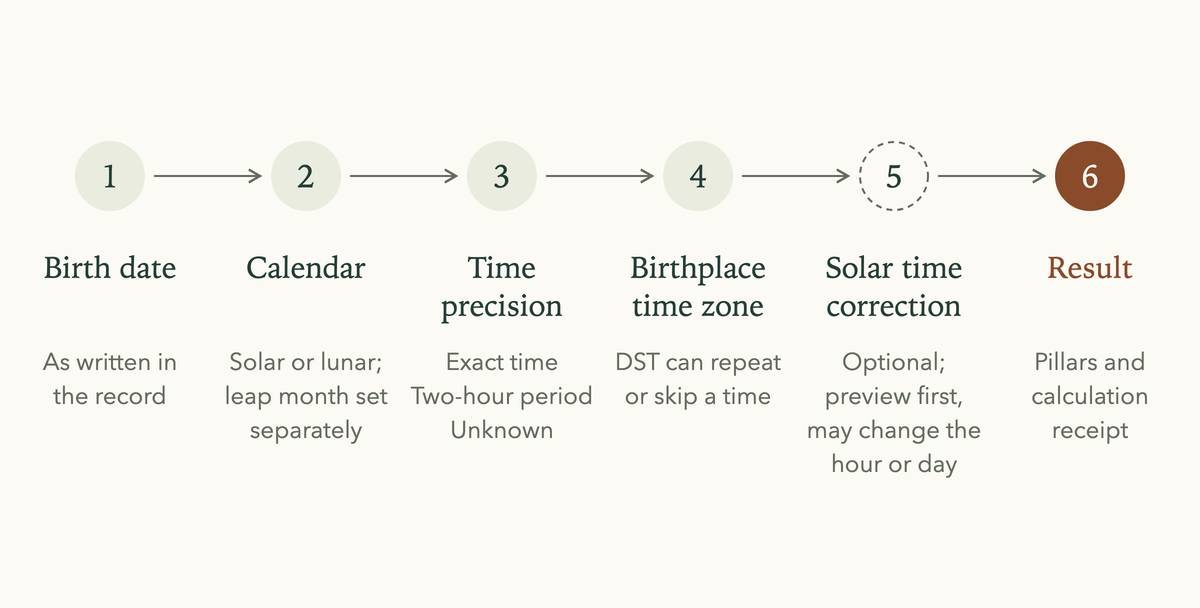 1

Birth date

As written in the record

2

Calendar

Solar or lunar; leap month set separately

3

Time precision

Exact time
Two-hour period
Unknown

4

Birthplace time zone

DST can repeat or skip a time

5

Solar time correction

Optional; preview first, may change the hour or day

6

Result

Pillars and calculation receipt